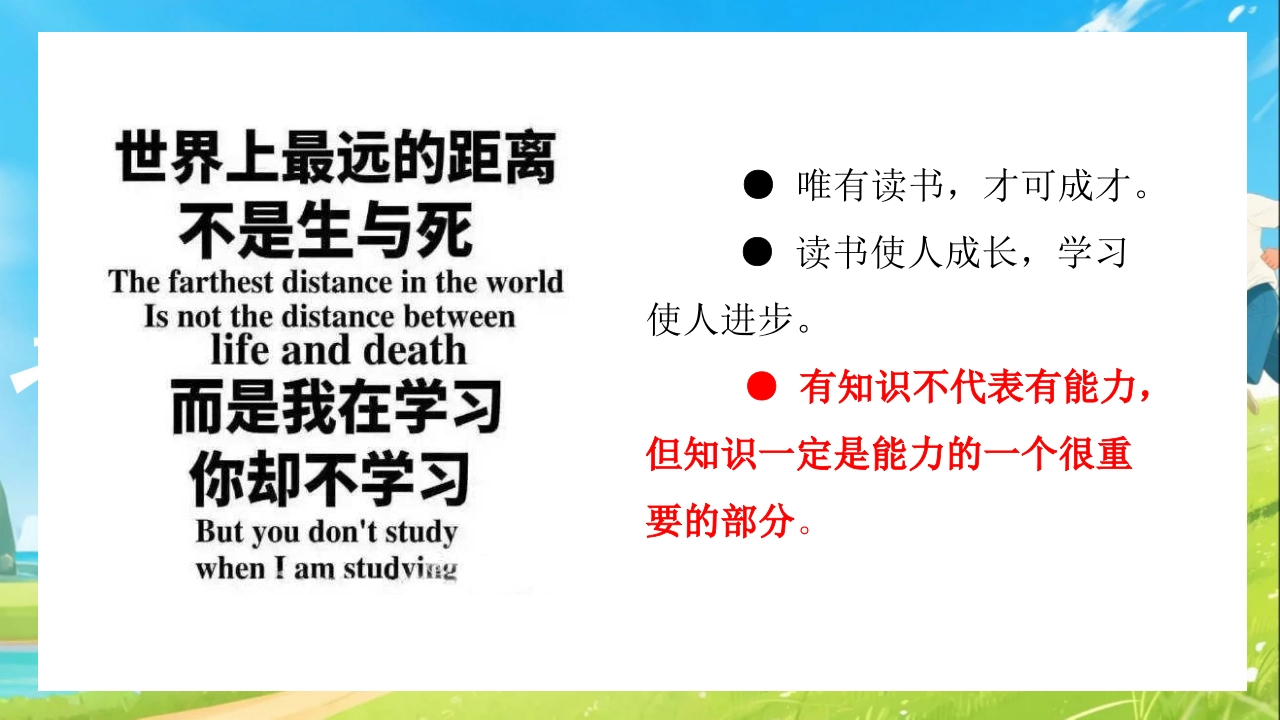 世界上最远的距离
不是生与死
The farthest distance in the world
Is not the distance between
life and death
而是我在学习
你却不学习
But you don't study
when I am studying

● 唯有读书，才可成才。

● 读书使人成长，学习使人进步。

● 有知识不代表有能力，但知识一定是能力的一个很重要的部分。